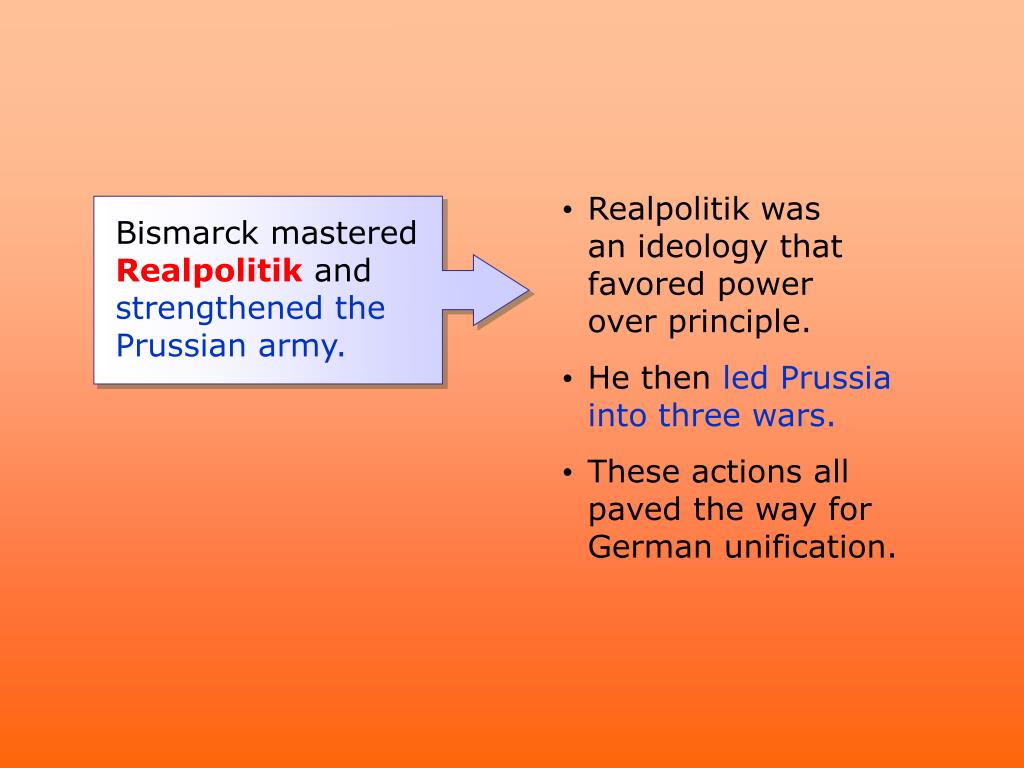 Bismarck mastered Realpolitik and strengthened the Prussian army.

• Realpolitik was an ideology that favored power over principle.

• He then led Prussia into three wars.

• These actions all paved the way for German unification.